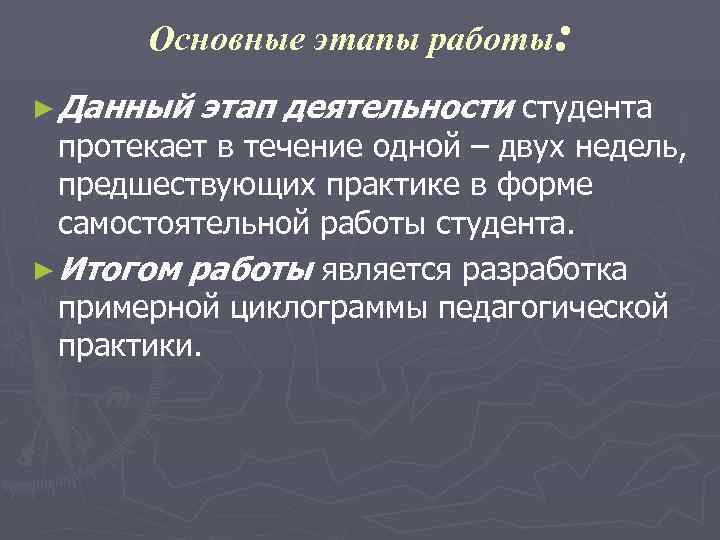 Основные этапы работы:

► Данный этап деятельности студента протекает в течение одной – двух недель, предшествующих практике в форме самостоятельной работы студента.

► Итогом работы является разработка примерной циклограммы педагогической практики.